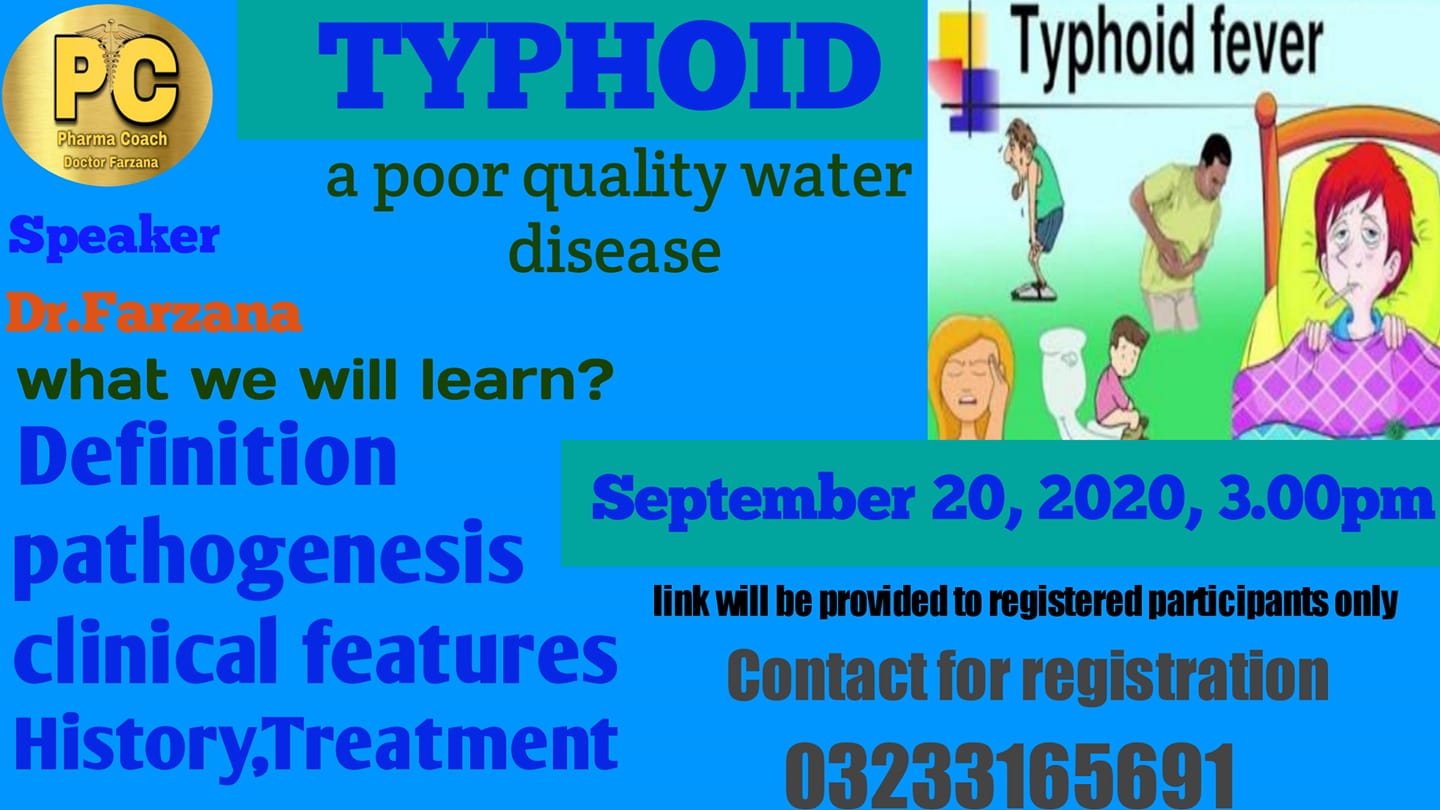 PC
Pharma Coach
Doctor Farzana

TYPHOID

a poor quality water disease

Typhoid fever

Speaker
Dr.Farzana

what we will learn?

Definition
pathogenesis
clinical features
History,Treatment

September 20, 2020, 3.00pm

link will be provided to registered participants only

Contact for registration
03233165691